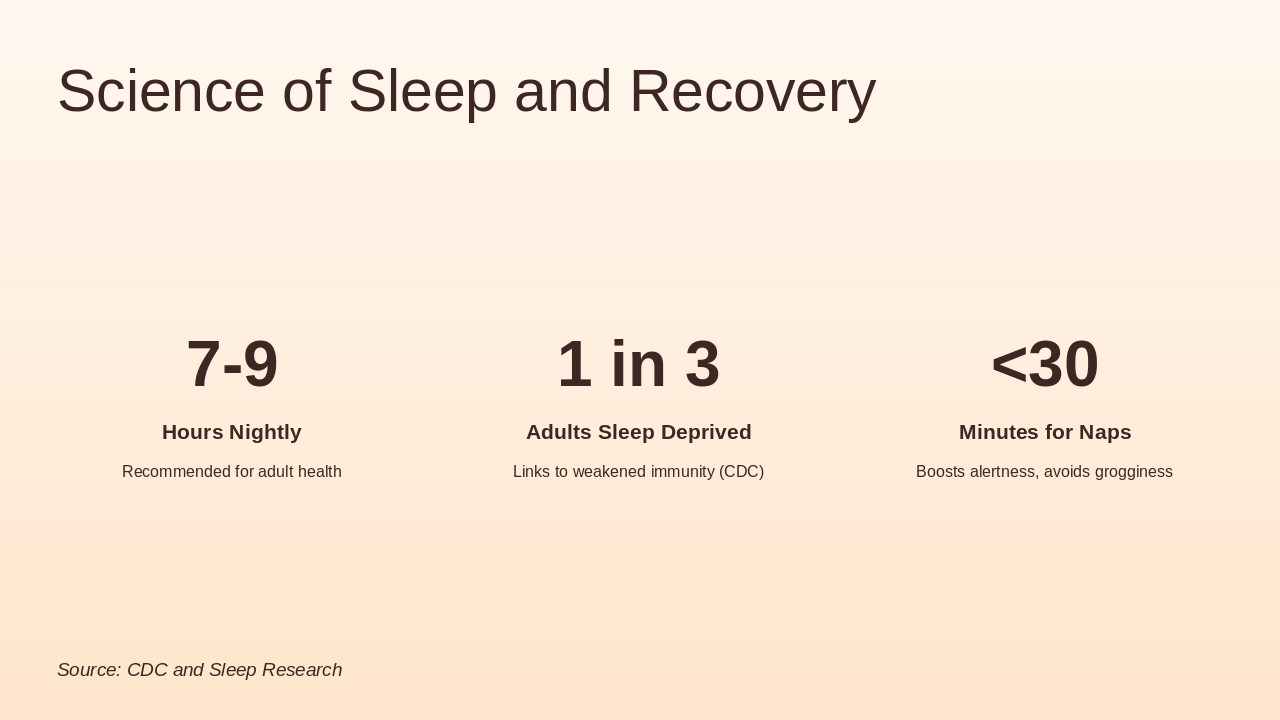 Science of Sleep and Recovery

7-9

Hours Nightly

Recommended for adult health

1 in 3

Adults Sleep Deprived

Links to weakened immunity (CDC)

<30

Minutes for Naps

Boosts alertness, avoids grogginess

Source: CDC and Sleep Research